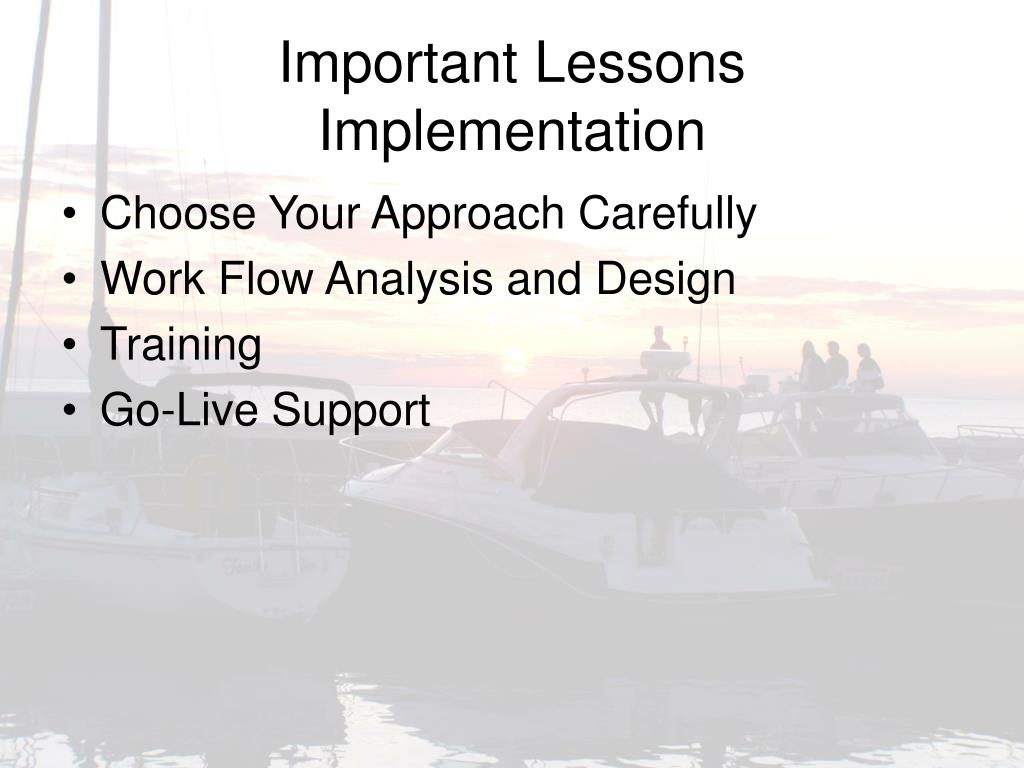 Important Lessons
Implementation

• Choose Your Approach Carefully
• Work Flow Analysis and Design
• Training
• Go-Live Support